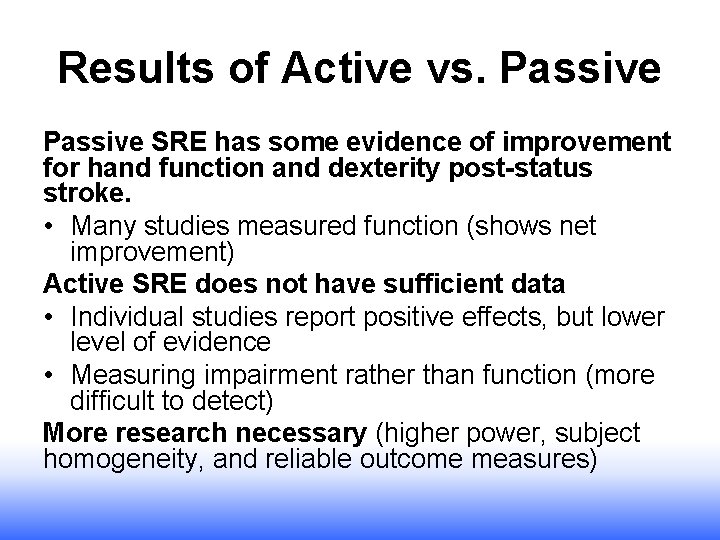 Results of Active vs. Passive

Passive SRE has some evidence of improvement for hand function and dexterity post-status stroke.

• Many studies measured function (shows net improvement)

Active SRE does not have sufficient data

• Individual studies report positive effects, but lower level of evidence
• Measuring impairment rather than function (more difficult to detect)

More research necessary (higher power, subject homogeneity, and reliable outcome measures)